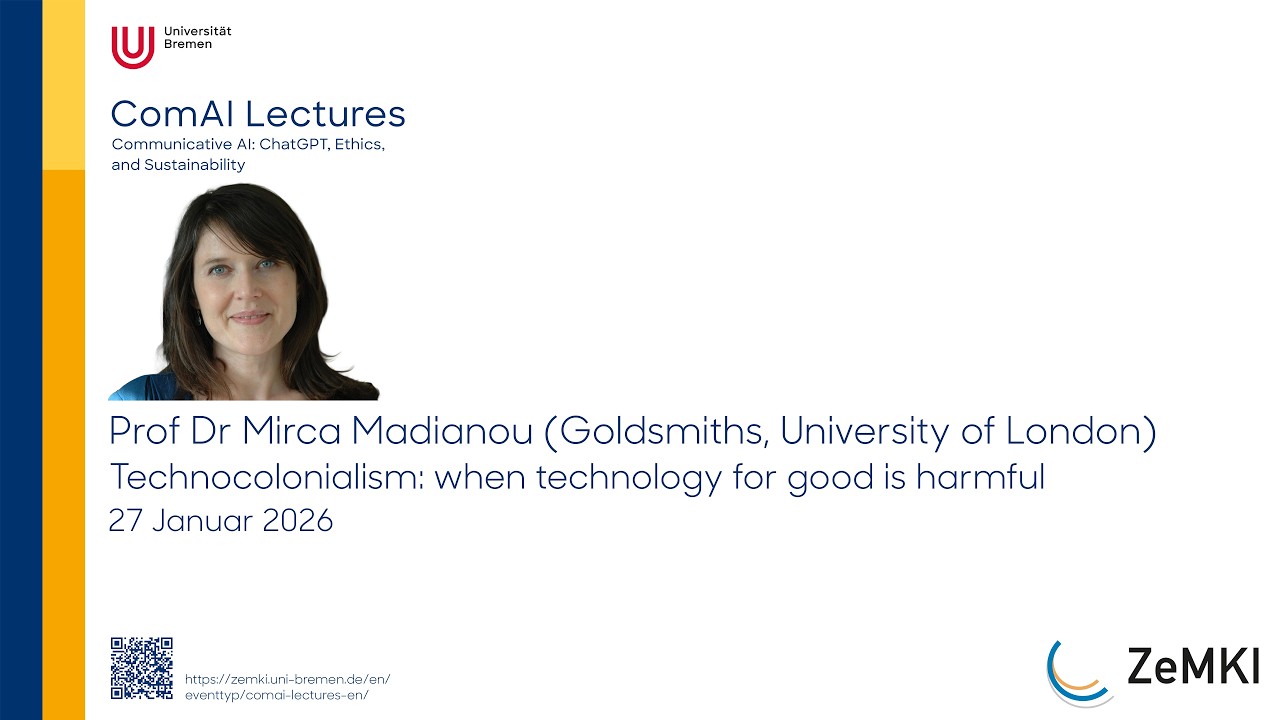 Universität Bremen

ComAI Lectures

Communicative AI: ChatGPT, Ethics, and Sustainability

Prof Dr Mirca Madianou (Goldsmiths, University of London)

Technocolonialism: when technology for good is harmful

27 Januar 2026

https://zemki.uni-bremen.de/en/eventtyp/comai-lectures-en/

ZeMKI